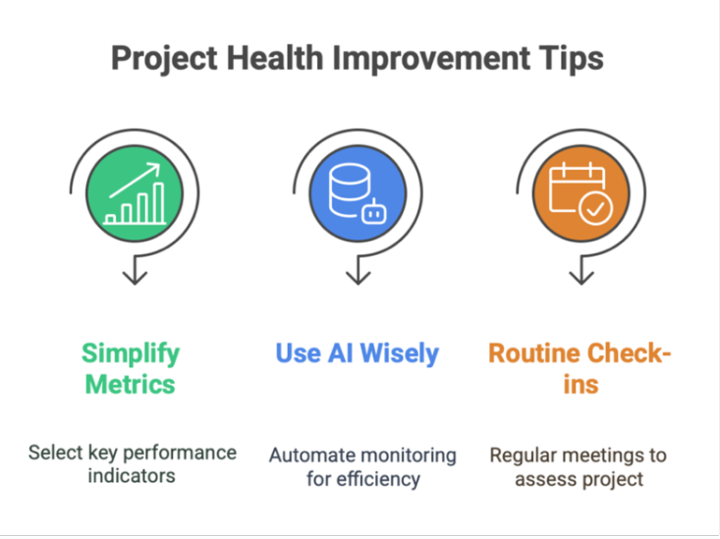 Project Health Improvement Tips

Simplify Metrics

Select key performance indicators

Use AI Wisely

Automate monitoring for efficiency

Routine Check-ins

Regular meetings to assess project